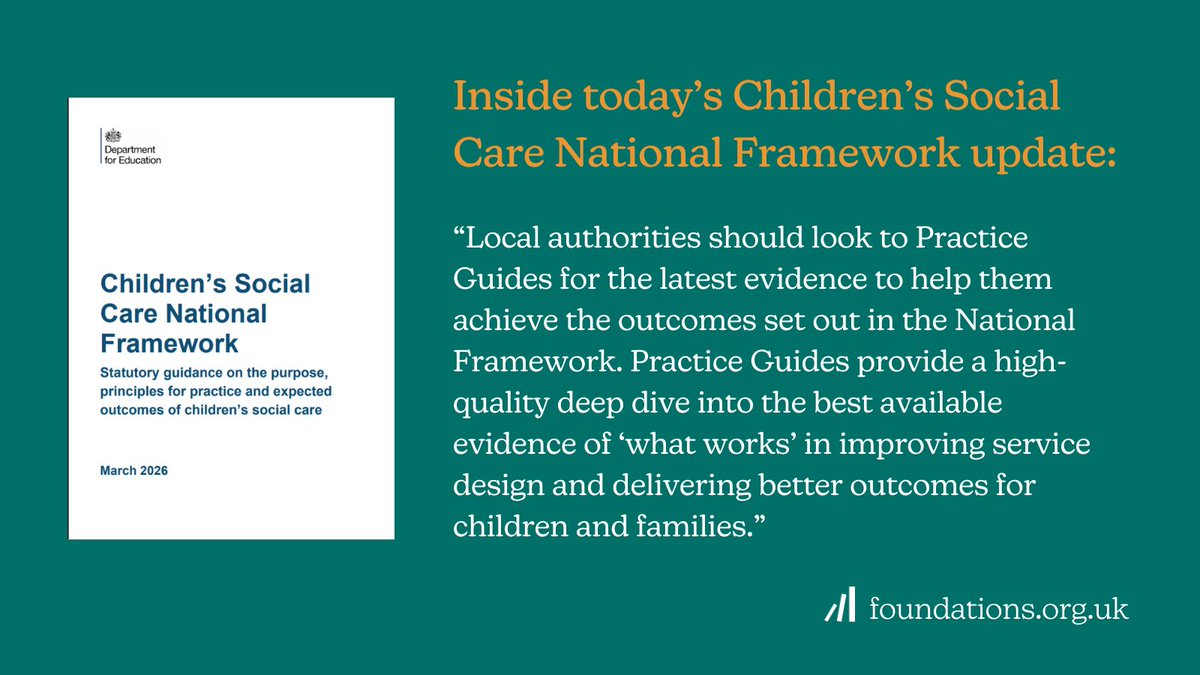 Department for Education

Children's Social Care National Framework

Statutory guidance on the purpose, principles for practice and expected outcomes of children's social care

March 2026

Inside today's Children's Social Care National Framework update:

"Local authorities should look to Practice Guides for the latest evidence to help them achieve the outcomes set out in the National Framework. Practice Guides provide a high-quality deep dive into the best available evidence of 'what works' in improving service design and delivering better outcomes for children and families."

foundations.org.uk